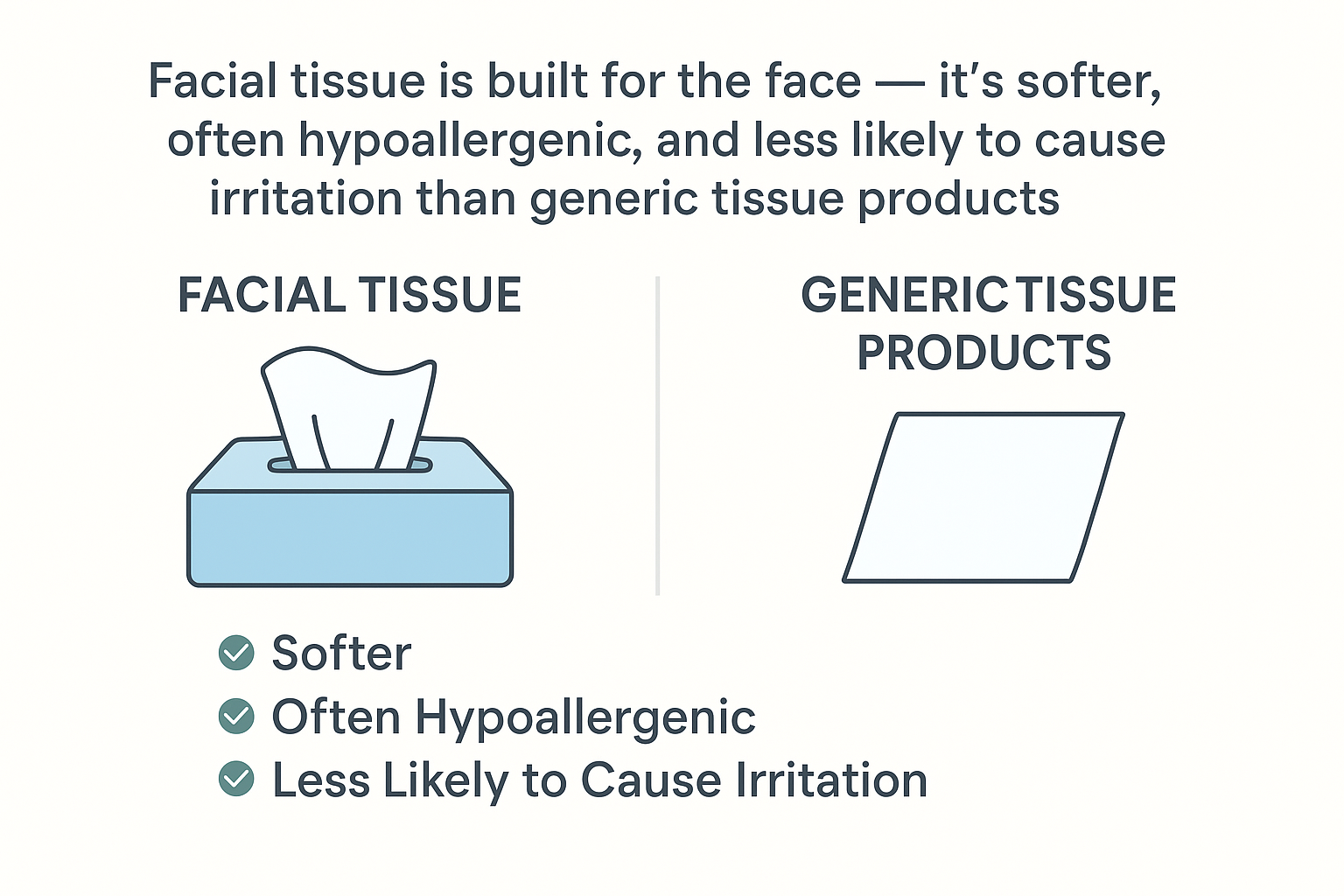 Facial tissue is built for the face — it's softer, often hypoallergenic, and less likely to cause irritation than generic tissue products

FACIAL TISSUE

GENERIC TISSUE PRODUCTS

Softer
Often Hypoallergenic
Less Likely to Cause Irritation